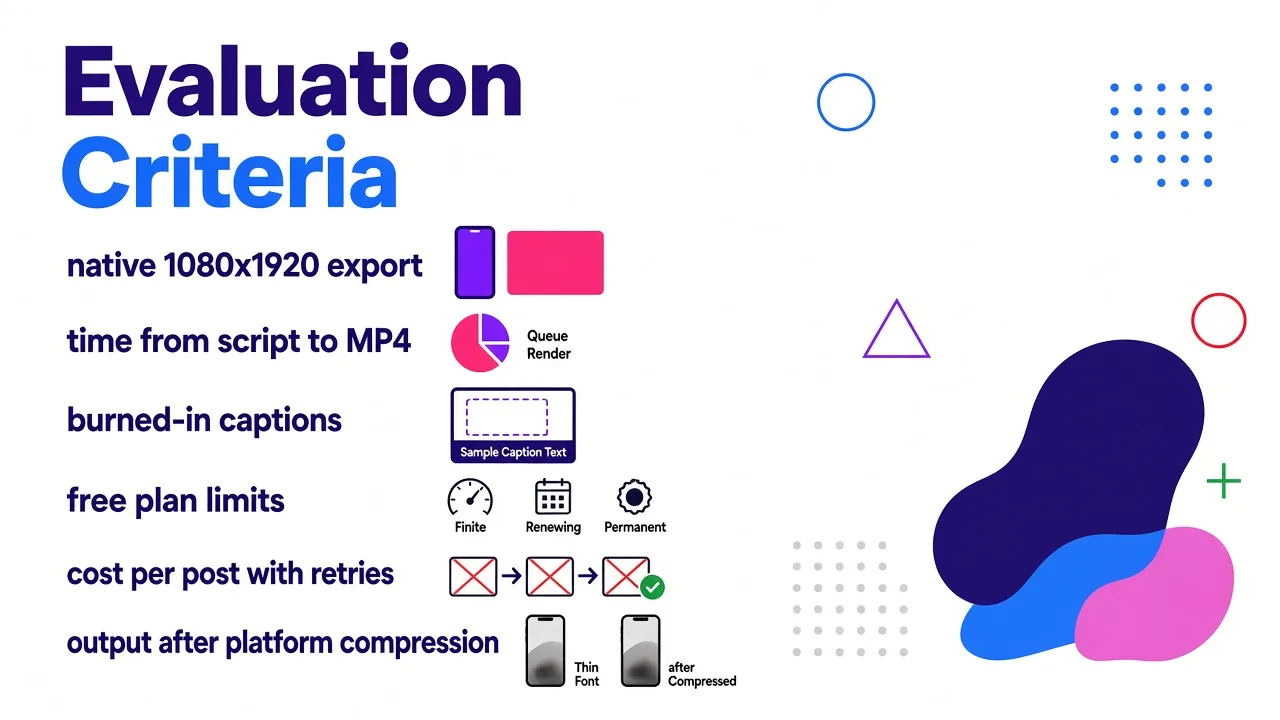 Evaluation Criteria

native 1080x1920 export

time from script to MP4

Queue
Render

burned-in captions

Sample Caption Text

free plan limits

Finite
Renewing
Permanent

cost per post with retries

output after platform compression

Thin Font
after Compressed